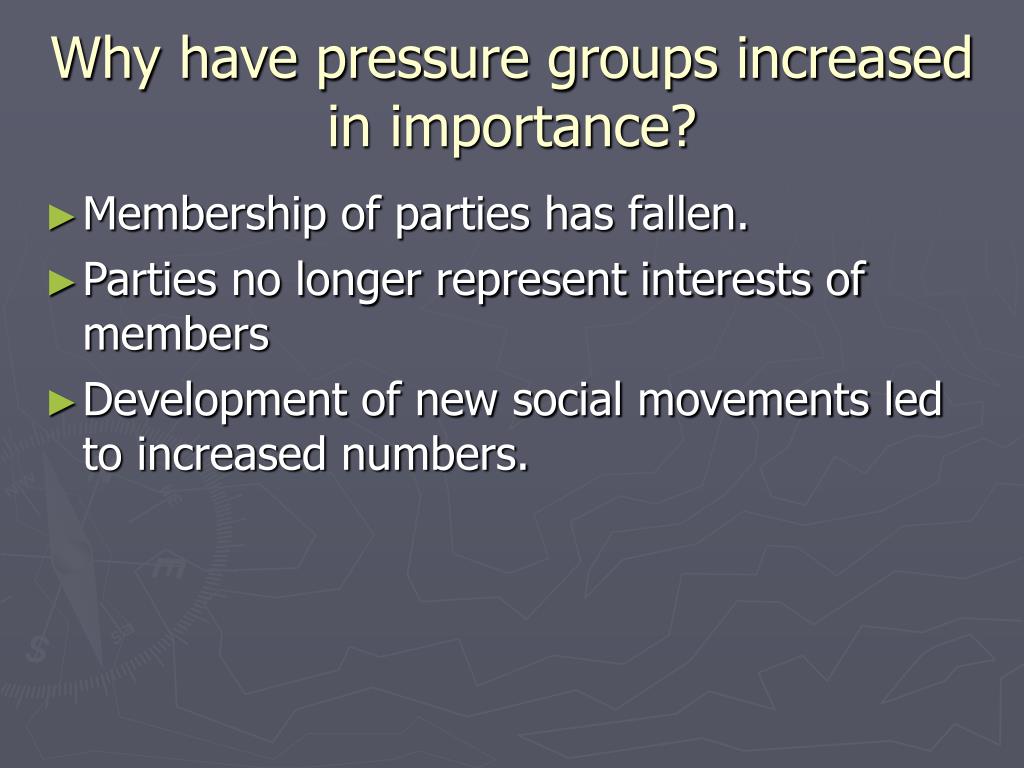 Why have pressure groups increased in importance?

► Membership of parties has fallen.

► Parties no longer represent interests of members

► Development of new social movements led to increased numbers.